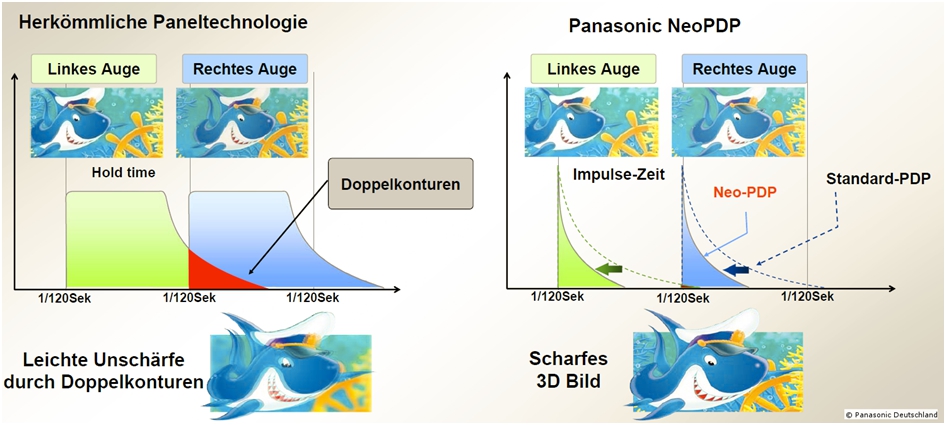 Herkömmliche Paneltechnologie

Linkes Auge

Rechtes Auge

Hold time

Doppelkonturen

1/120Sek

1/120Sek

1/120Sek

Leichte Unschärfe durch Doppelkonturen

Panasonic NeoPDP

Linkes Auge

Rechtes Auge

Impulse-Zeit

Neo-PDP

Standard-PDP

1/120Sek

1/120Sek

1/120Sek

Scharfes 3D Bild

© Panasonic Deutschland